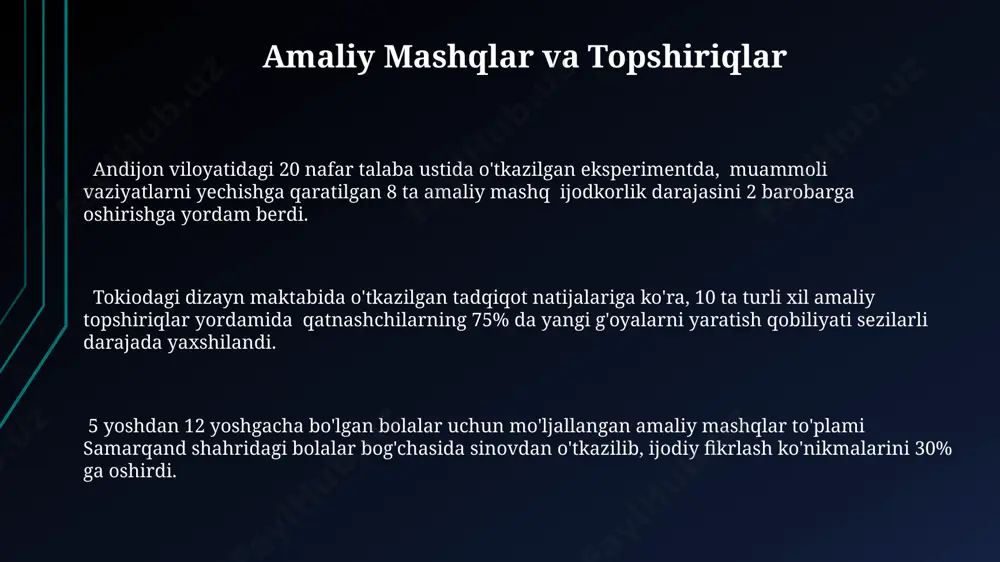 Amaliy Mashqlar va Topshiriqlar

Andijon viloyatidagi 20 nafar talaba ustida o'tkazilgan eksperimentda, muammoli vaziyatlarni yechishga qaratilgan 8 ta amaliy mashq ijodkorlik darajasini 2 barobarga oshirishga yordam berdi.

Tokiodagi dizayn maktabida o'tkazilgan tadqiqot natijalariga ko'ra, 10 ta turli xil amaliy topshiriqlar yordamida qatnashchilarning 75% da yangi g'oyalarni yaratish qobiliyati sezilarli darajada yaxshilandi.

5 yoshdan 12 yoshgacha bo'lgan bolalar uchun mo'ljallangan amaliy mashqlar to'plami Samarqand shahridagi bolalar bog'chasida sinovdan o'tkazilib, ijodiy fikrlash ko'nikmalarini 30% ga oshirdi.